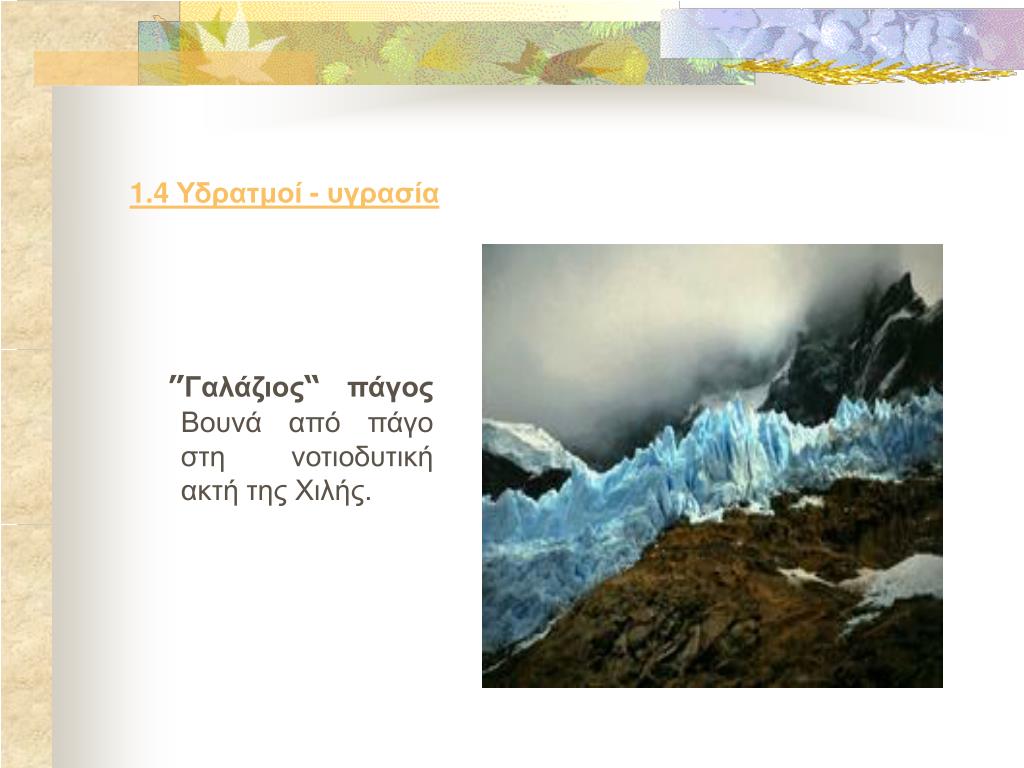 1.4 Υδρατμοί - υγρασία

”Γαλάζιος“ πάγος Βουνά από πάγο στη νοτιοδυτική ακτή της Χιλής.